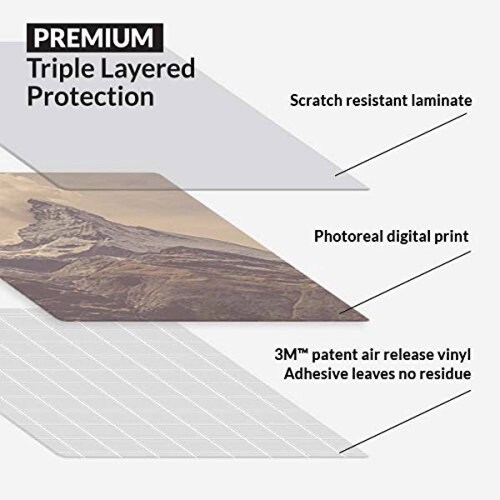 PREMIUM
Triple Layered Protection

Scratch resistant laminate

Photoreal digital print

3M™ patent air release vinyl
Adhesive leaves no residue